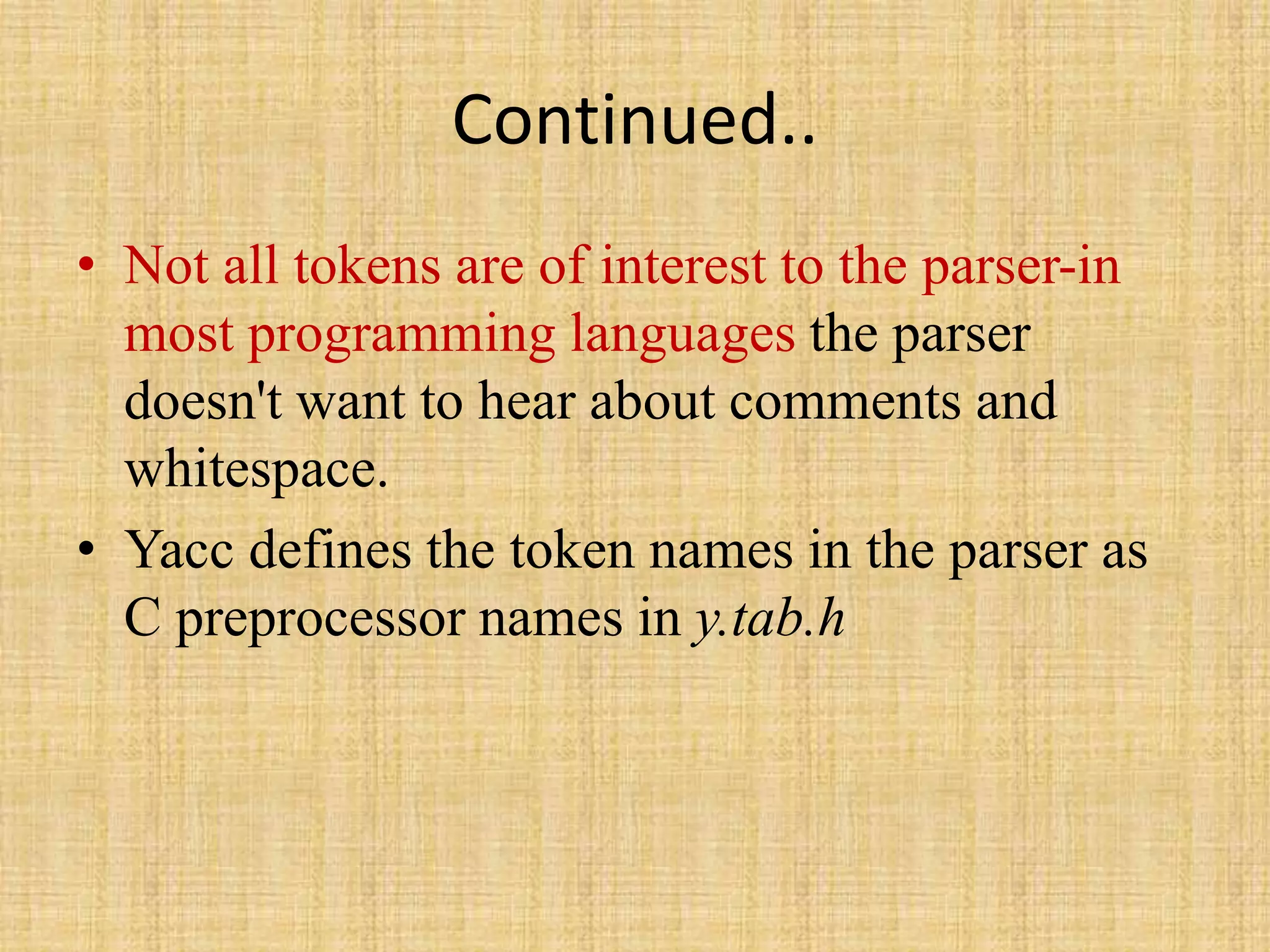 Continued..

• Not all tokens are of interest to the parser-in most programming languages the parser doesn't want to hear about comments and whitespace.

• Yacc defines the token names in the parser as C preprocessor names in y.tab.h